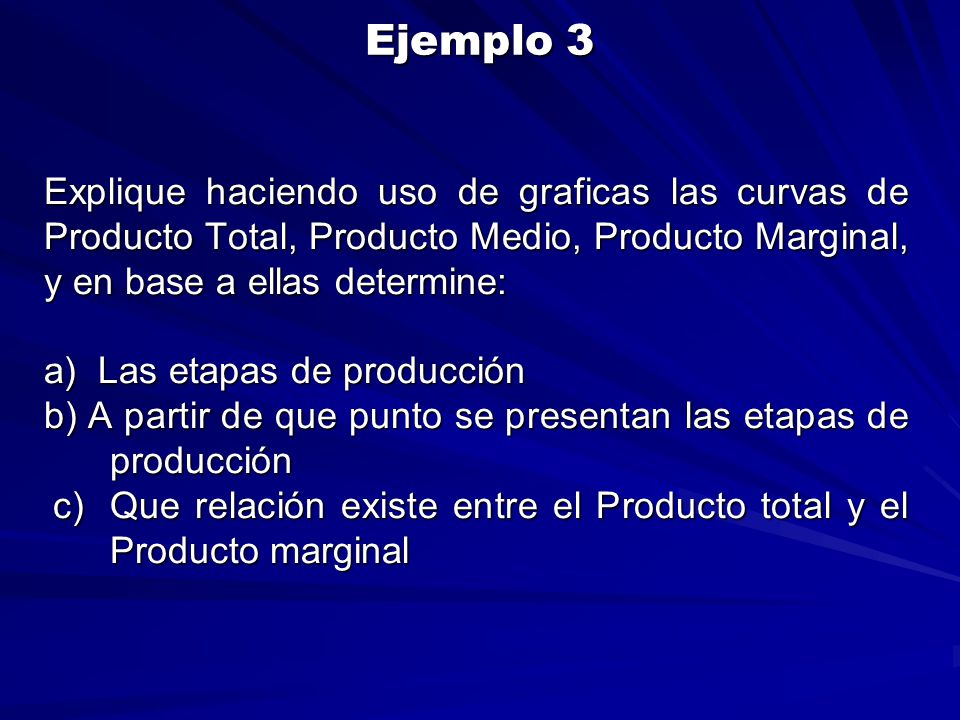 Ejemplo 3

Explique haciendo uso de graficas las curvas de Producto Total, Producto Medio, Producto Marginal, y en base a ellas determine:

a) Las etapas de producción
b) A partir de que punto se presentan las etapas de producción
c) Que relación existe entre el Producto total y el Producto marginal